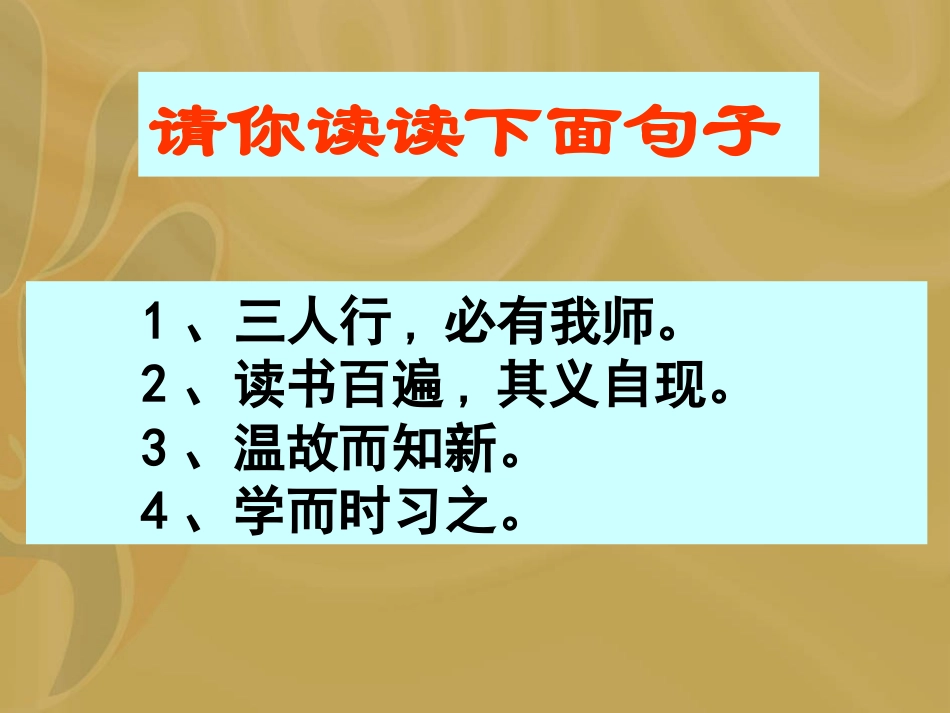 请你读读下面句子

1、三人行，必有我师。
2、读书百遍，其义自现。
3、温故而知新。
4、学而时习之。